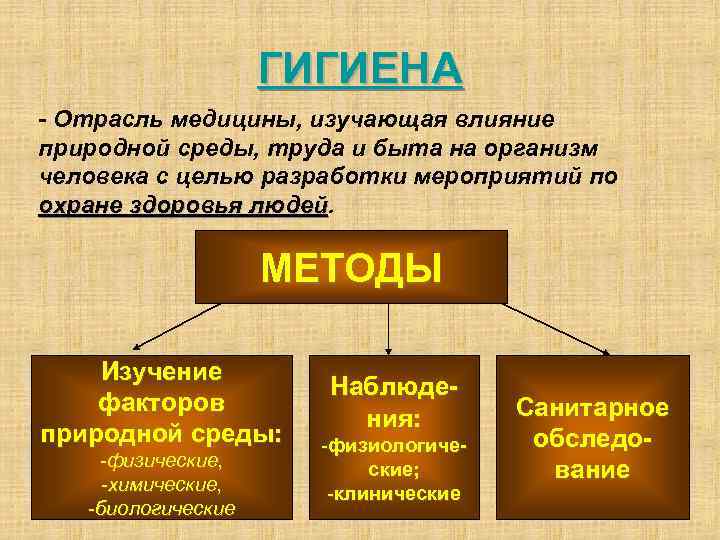 ГИГИЕНА

- Отрасль медицины, изучающая влияние природной среды, труда и быта на организм человека с целью разработки мероприятий по охране здоровья людей.

МЕТОДЫ

Изучение факторов природной среды:
-физические,
-химические,
-биологические

Наблюдения:
-физиологические;
-клинические

Санитарное обследование